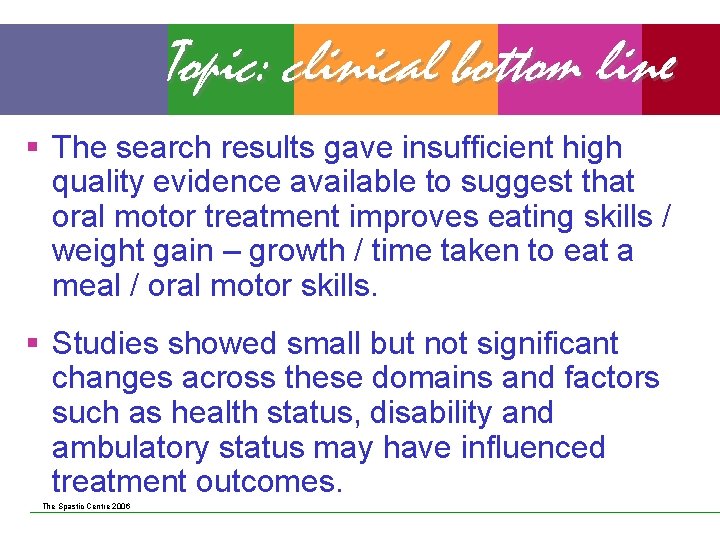 Topic: clinical bottom line

▪ The search results gave insufficient high quality evidence available to suggest that oral motor treatment improves eating skills / weight gain – growth / time taken to eat a meal / oral motor skills.

▪ Studies showed small but not significant changes across these domains and factors such as health status, disability and ambulatory status may have influenced treatment outcomes.

The Spastic Centre 2006